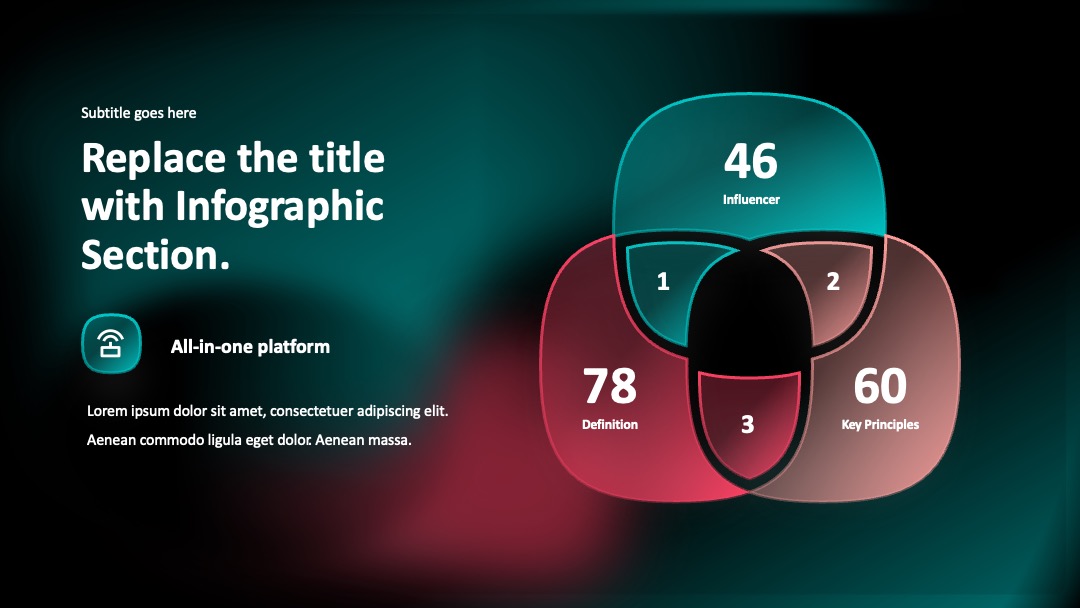 Subtitle goes here

Replace the title with Infographic Section.

All-in-one platform

Lorem ipsum dolor sit amet, consectetuer adipiscing elit. Aenean commodo ligula eget dolor. Aenean massa.

46
Influencer

1

2

78
Definition

3

60
Key Principles